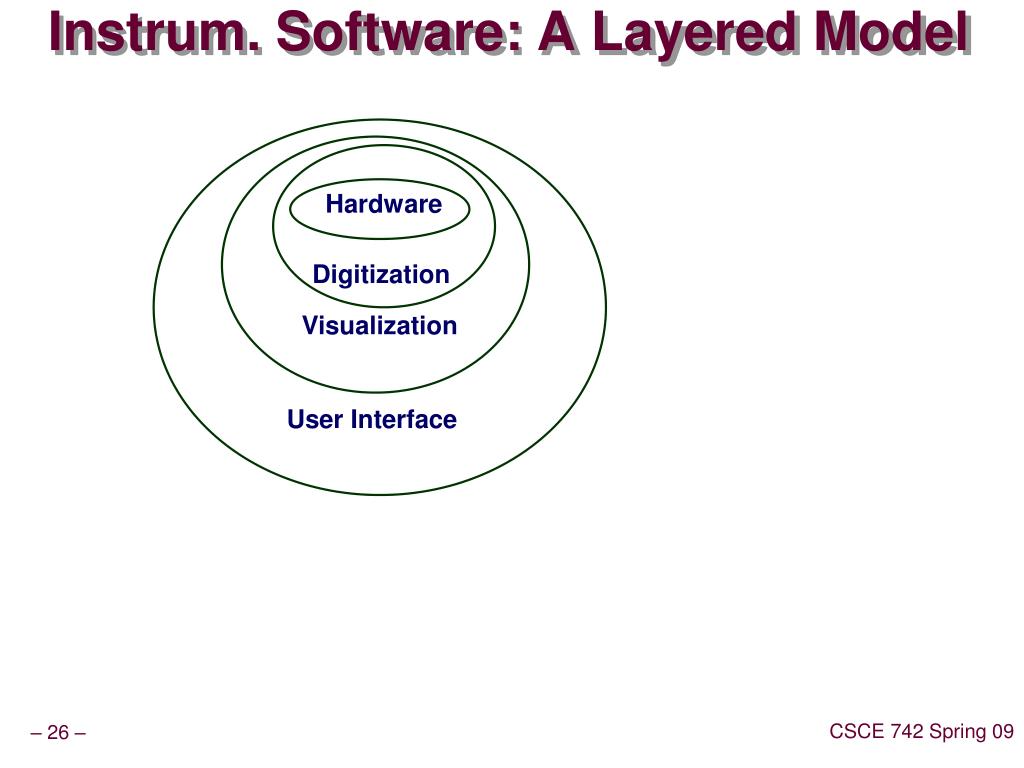 Instrum. Software: A Layered Model

Hardware

Digitization

Visualization

User Interface

– 26 –

CSCE 742 Spring 09